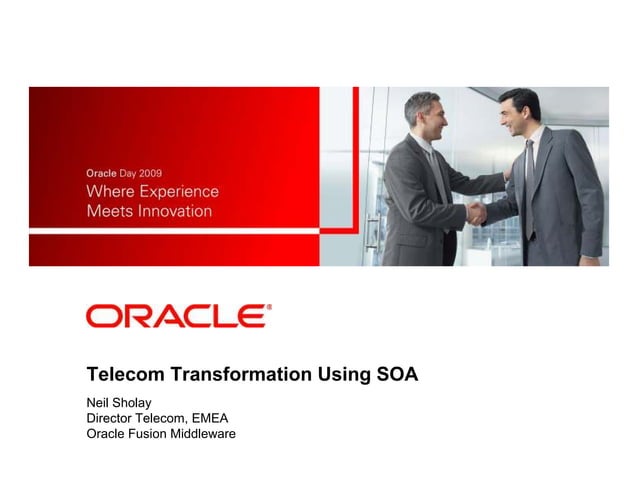 Oracle Day 2009
Where Experience Meets Innovation

ORACLE®

Telecom Transformation Using SOA

Neil Sholay
Director Telecom, EMEA
Oracle Fusion Middleware